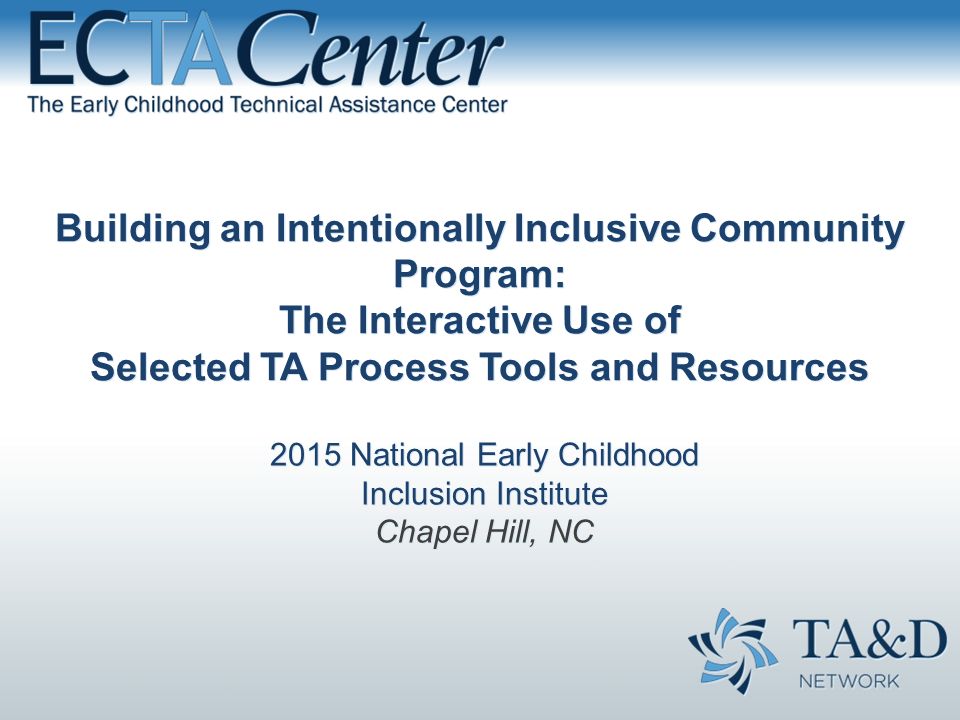 ECTACenter
The Early Childhood Technical Assistance Center

Building an Intentionally Inclusive Community Program:
The Interactive Use of
Selected TA Process Tools and Resources

2015 National Early Childhood Inclusion Institute
Chapel Hill, NC

TA&D
NETWORK